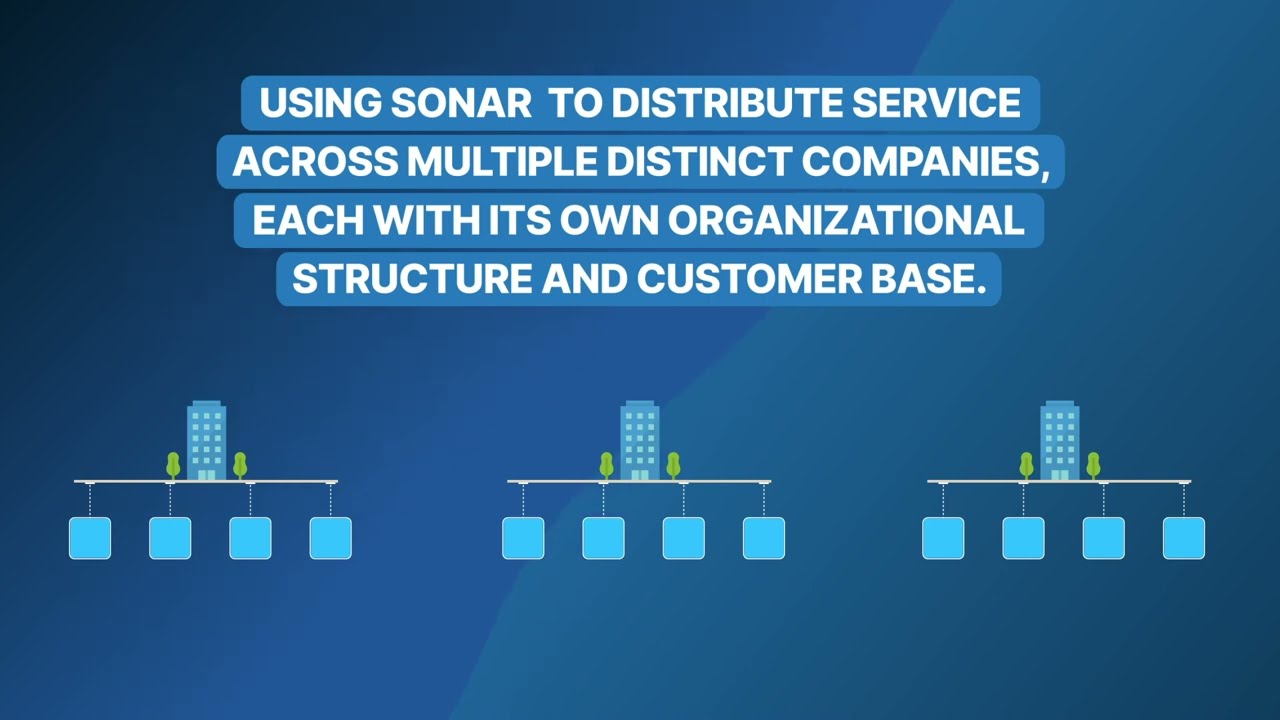 USING SONAR TO DISTRIBUTE SERVICE ACROSS MULTIPLE DISTINCT COMPANIES, EACH WITH ITS OWN ORGANIZATIONAL STRUCTURE AND CUSTOMER BASE.